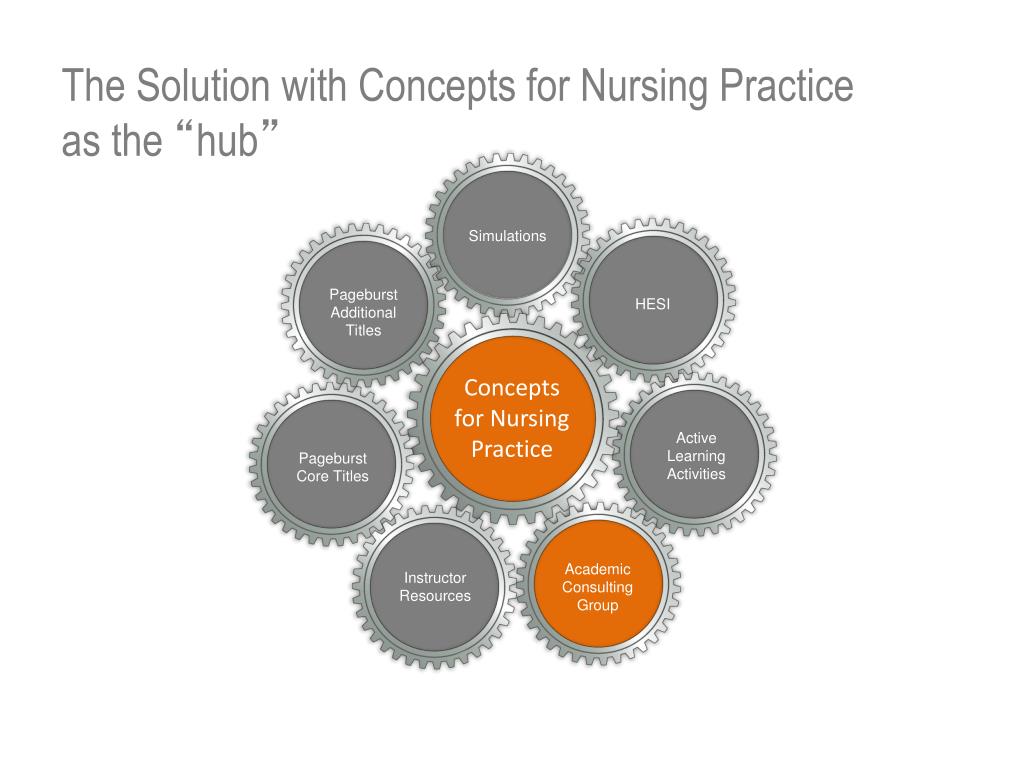 The Solution with Concepts for Nursing Practice as the “hub”

Simulations

Pageburst Additional Titles

HESI

Concepts for Nursing Practice

Pageburst Core Titles

Active Learning Activities

Instructor Resources

Academic Consulting Group